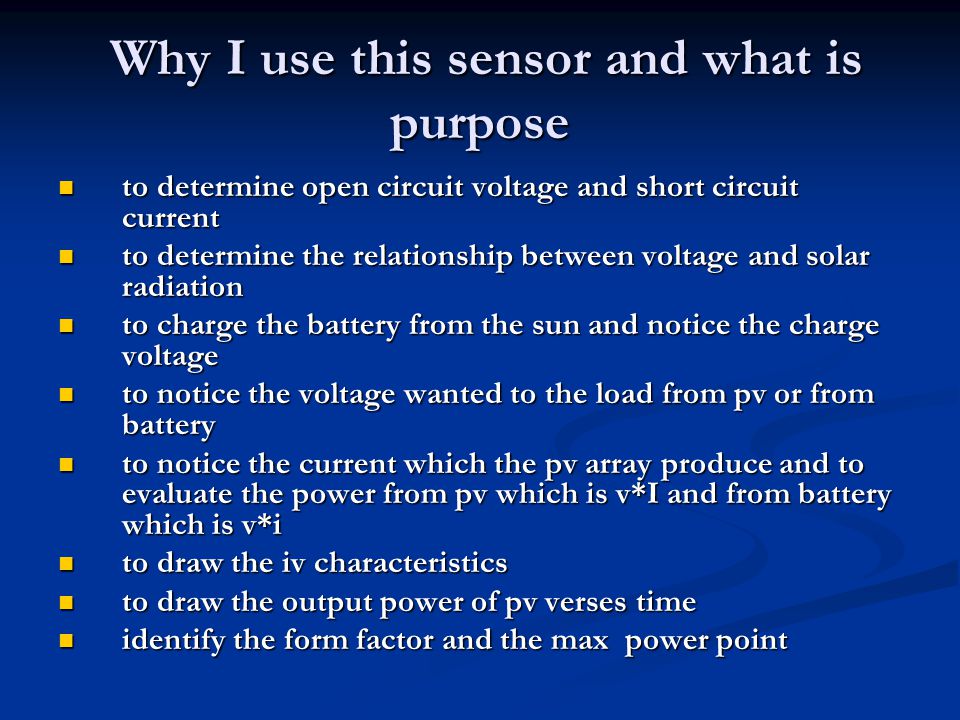 Why I use this sensor and what is purpose

- to determine open circuit voltage and short circuit current
- to determine the relationship between voltage and solar radiation
- to charge the battery from the sun and notice the charge voltage
- to notice the voltage wanted to the load from pv or from battery
- to notice the current which the pv array produce and to evaluate the power from pv which is v*I and from battery which is v*i
- to draw the iv characteristics
- to draw the output power of pv verses time
- identify the form factor and the max power point